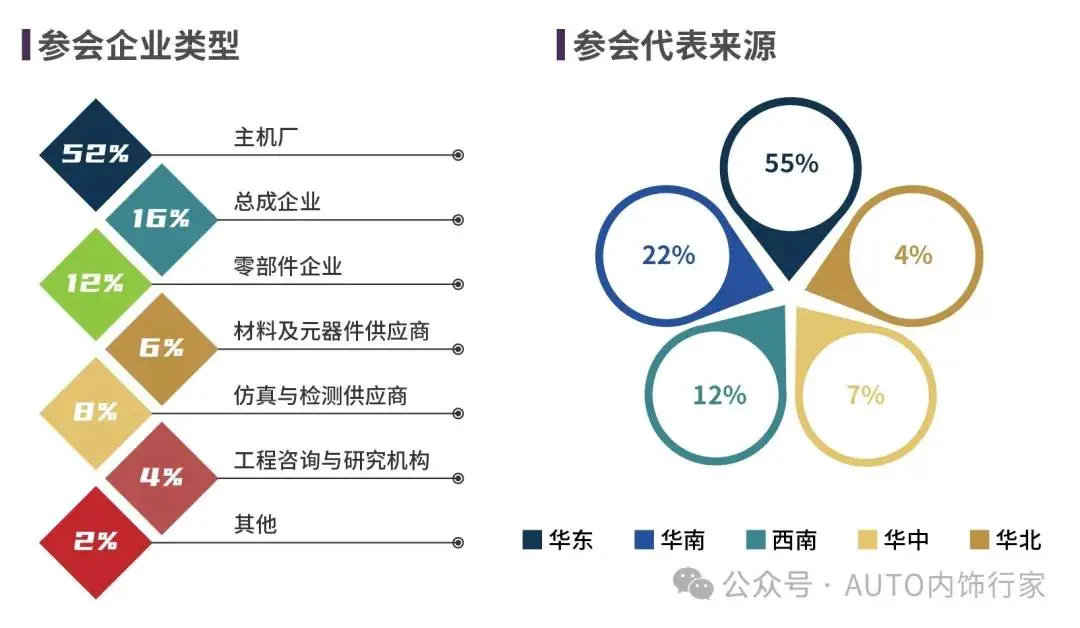 参会企业类型

52% 主机厂
16% 总成企业
12% 零部件企业
6% 材料及元器件供应商
8% 仿真与检测供应商
4% 工程咨询与研究机构
2% 其他

参会代表来源

55%
22%
4%
12%
7%

华东 华南 西南 华中 华北

公众号 · AUTO内饰行家